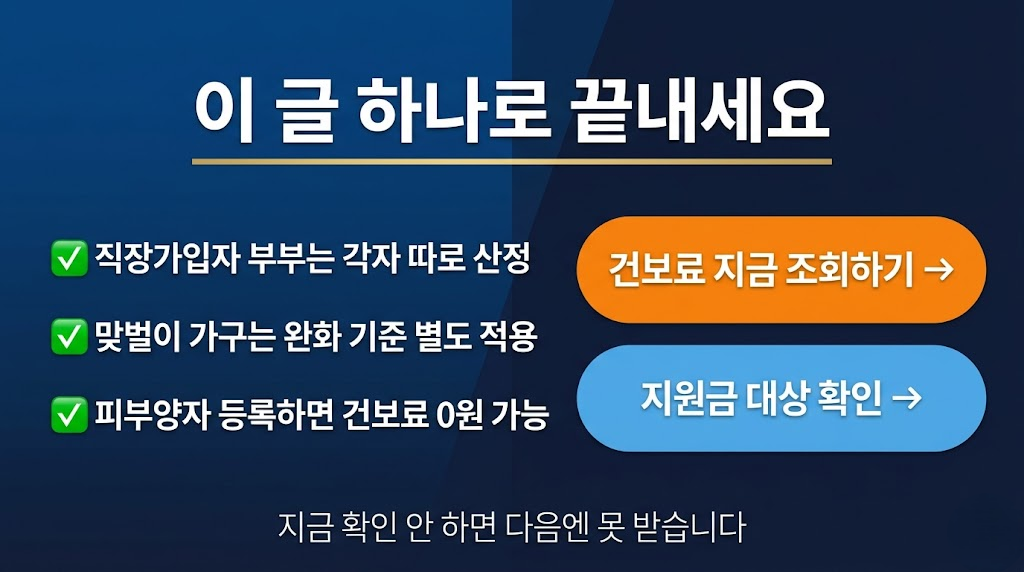 이 글 하나로 끝내세요

✅ 직장가입자 부부는 각자 따로 산정

✅ 맞벌이 가구는 완화 기준 별도 적용

✅ 피부양자 등록하면 건보료 0원 가능

건보료 지금 조회하기 →

지원금 대상 확인 →

지금 확인 안 하면 다음엔 못 받습니다